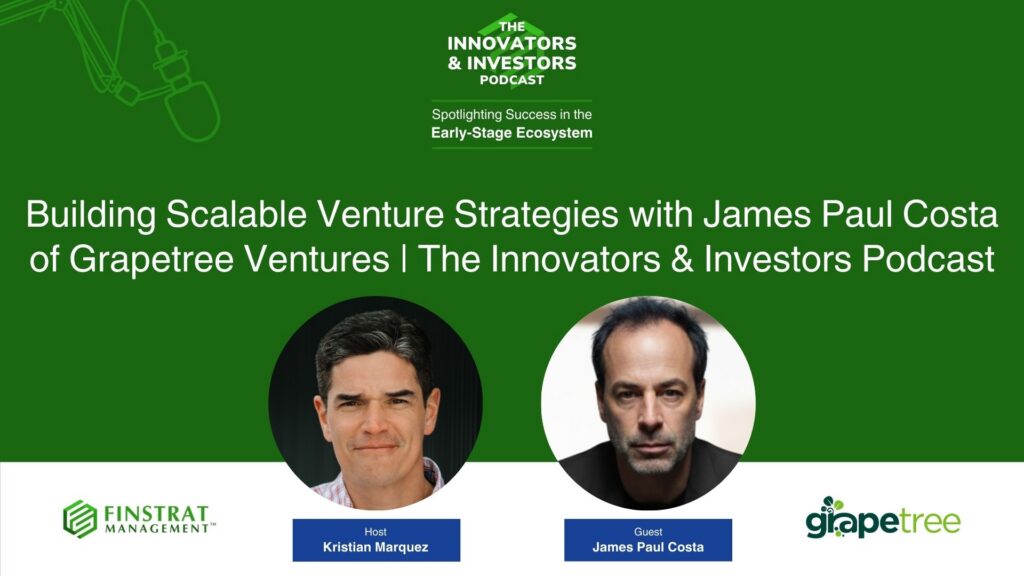 THE INNOVATORS & INVESTORS PODCAST

Spotlighting Success in the Early-Stage Ecosystem

Building Scalable Venture Strategies with James Paul Costa of Grapetree Ventures | The Innovators & Investors Podcast

FINSTRAT MANAGEMENT™

Host
Kristian Marquez

Guest
James Paul Costa

grapetree